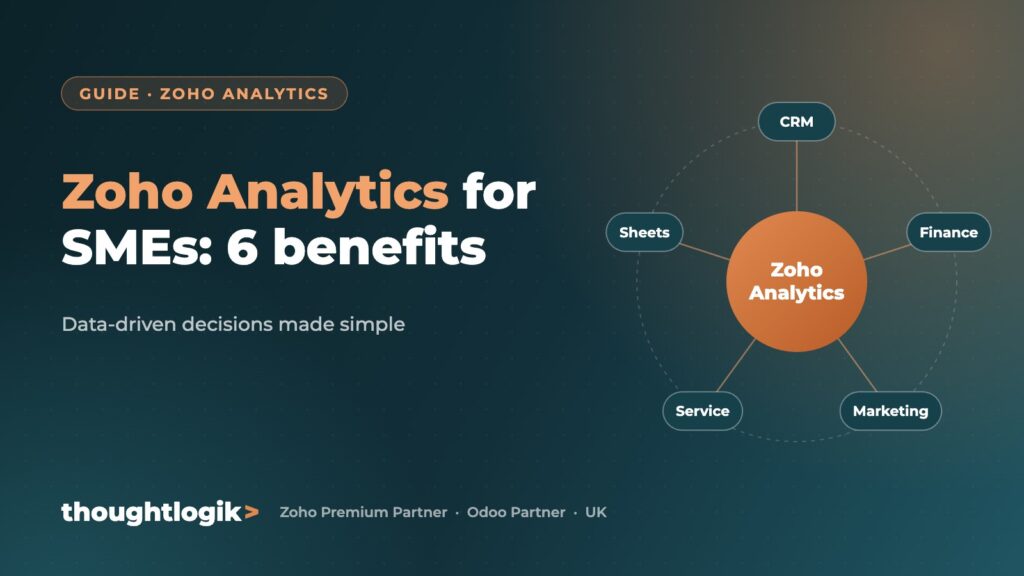 GUIDE · ZOHO ANALYTICS

Zoho Analytics for SMEs: 6 benefits

Data-driven decisions made simple

CRM

Sheets

Finance

Zoho Analytics

Service

Marketing

thoughtlogik>

Zoho Premium Partner · Odoo Partner · UK